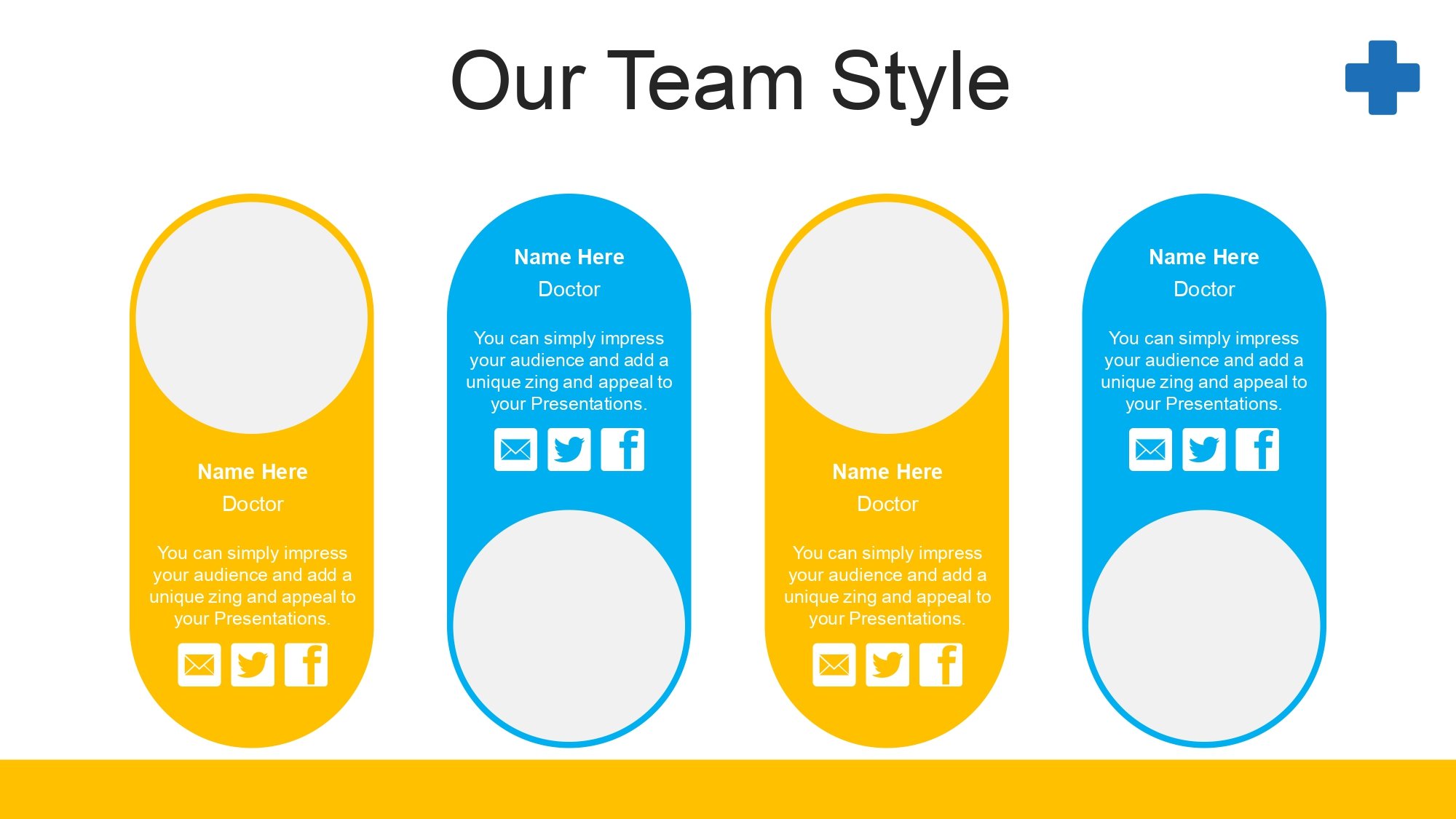 Our Team Style

Name Here
Doctor

You can simply impress your audience and add a unique zing and appeal to your Presentations.

Name Here
Doctor

You can simply impress your audience and add a unique zing and appeal to your Presentations.

Name Here
Doctor

You can simply impress your audience and add a unique zing and appeal to your Presentations.

Name Here
Doctor

You can simply impress your audience and add a unique zing and appeal to your Presentations.